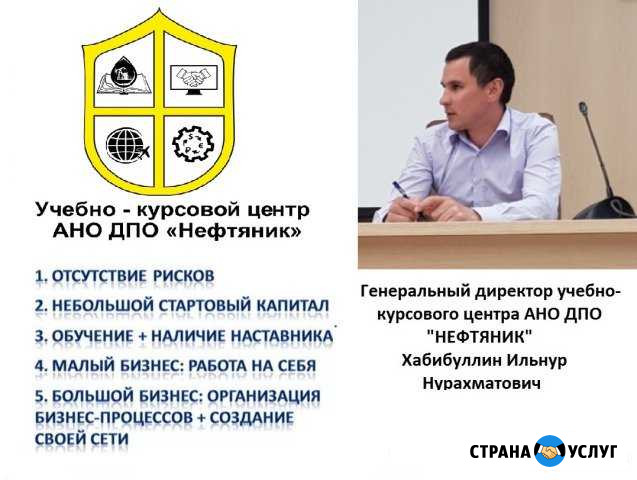 Учебно - курсовой центр АНО ДПО «Нефтяник»

1. ОТСУТСТВИЕ РИСКОВ
2. НЕБОЛЬШОЙ СТАРТОВЫЙ КАПИТАЛ
3. ОБУЧЕНИЕ + НАЛИЧИЕ НАСТАВНИКА
4. МАЛЫЙ БИЗНЕС: РАБОТА НА СЕБЯ
5. БОЛЬШОЙ БИЗНЕС: ОРГАНИЗАЦИЯ БИЗНЕС-ПРОЦЕССОВ + СОЗДАНИЕ СВОЕЙ СЕТИ

Генеральный директор учебно-курсового центра АНО ДПО "НЕФТЯНИК" Хабибуллин Ильнур Нурахматович

СТРАНА УСЛУГ